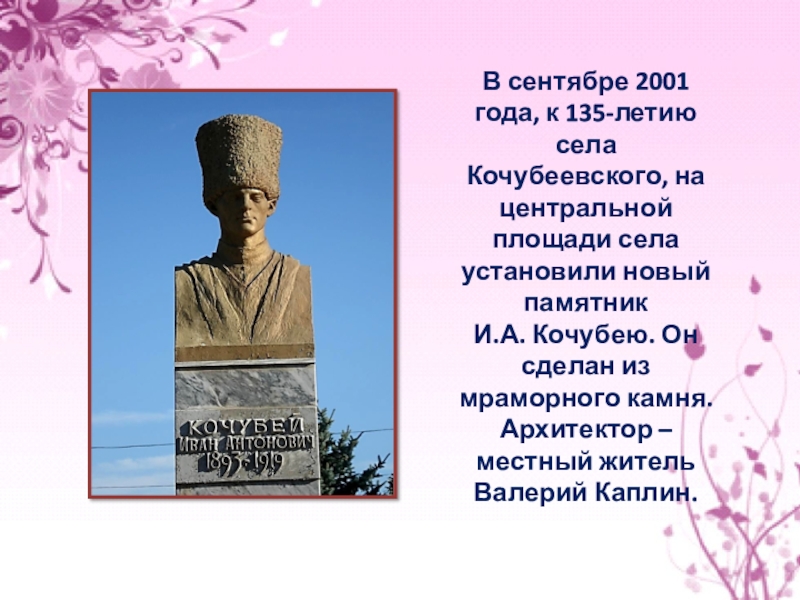 КОЧУБЕЙ
ИВАН АНТОНОВИЧ
1893-1919

В сентябре 2001 года, к 135-летию села Кочубеевского, на центральной площади села установили новый памятник И.А. Кочубею. Он сделан из мраморного камня. Архитектор – местный житель Валерий Каплин.